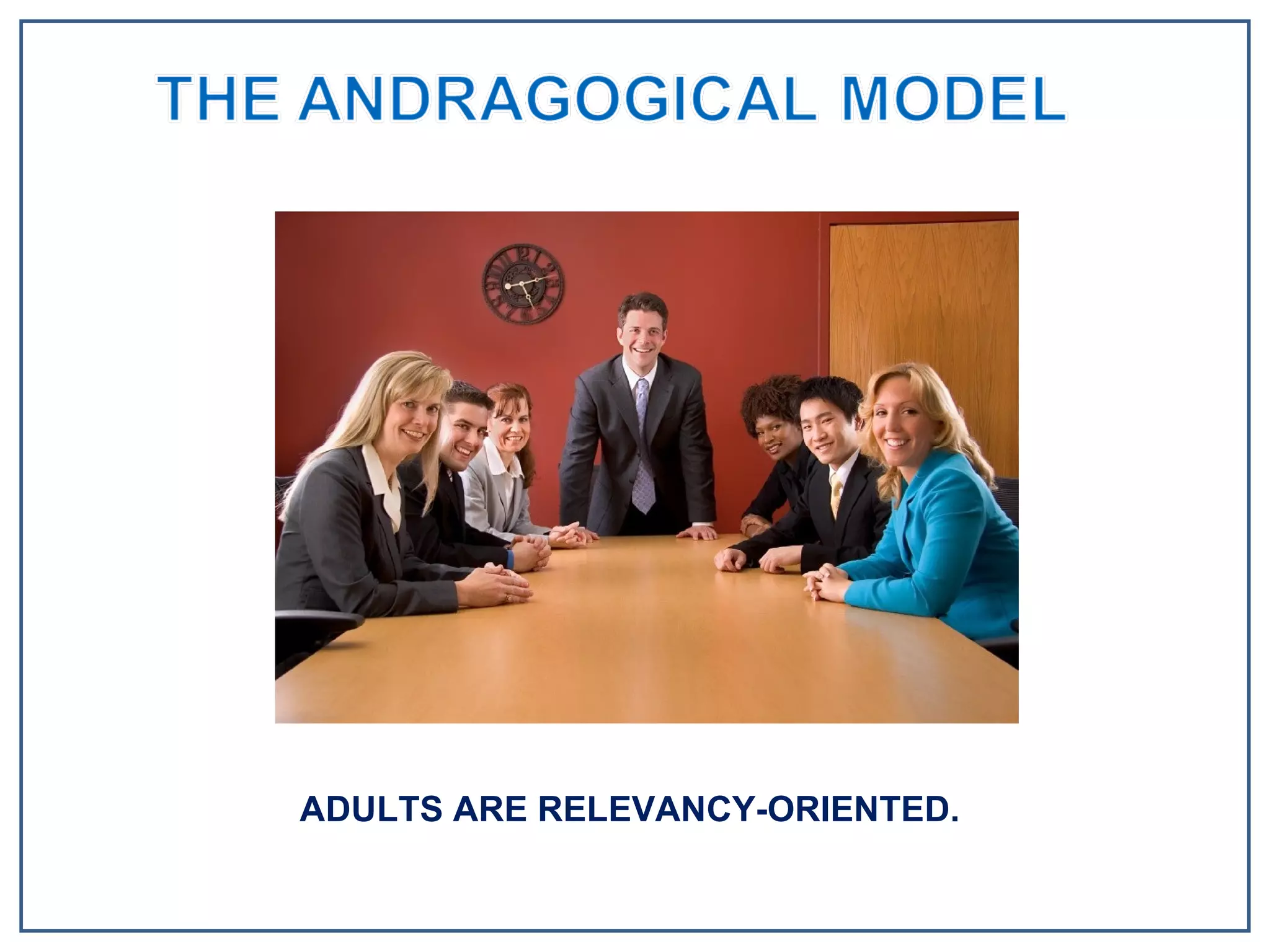 THE ANDRAGOGICAL MODEL

ADULTS ARE RELEVANCY-ORIENTED.